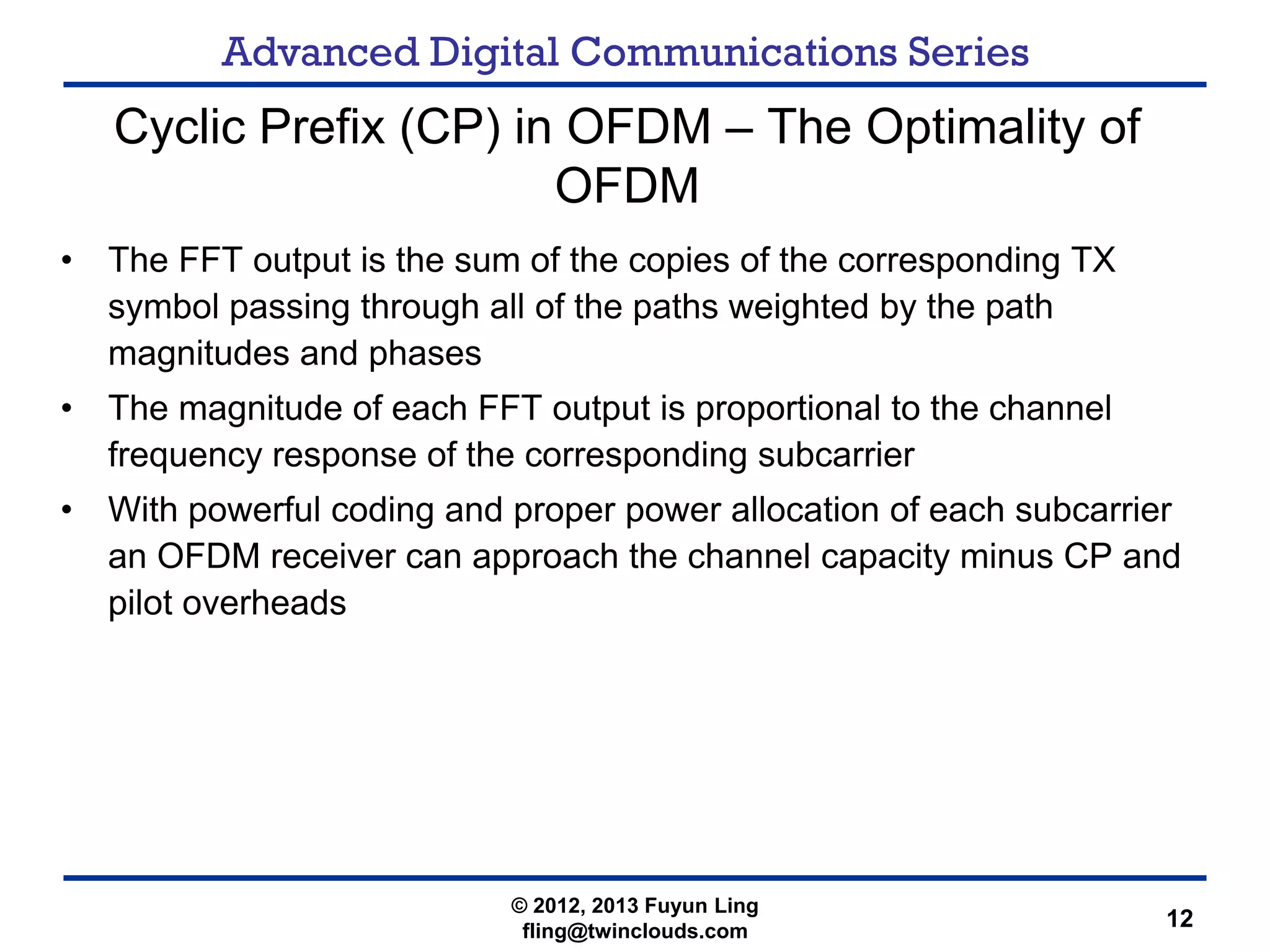 Advanced Digital Communications Series

Cyclic Prefix (CP) in OFDM – The Optimality of OFDM

• The FFT output is the sum of the copies of the corresponding TX symbol passing through all of the paths weighted by the path magnitudes and phases
• The magnitude of each FFT output is proportional to the channel frequency response of the corresponding subcarrier
• With powerful coding and proper power allocation of each subcarrier an OFDM receiver can approach the channel capacity minus CP and pilot overheads

© 2012, 2013 Fuyun Ling
fling@twinclouds.com

12